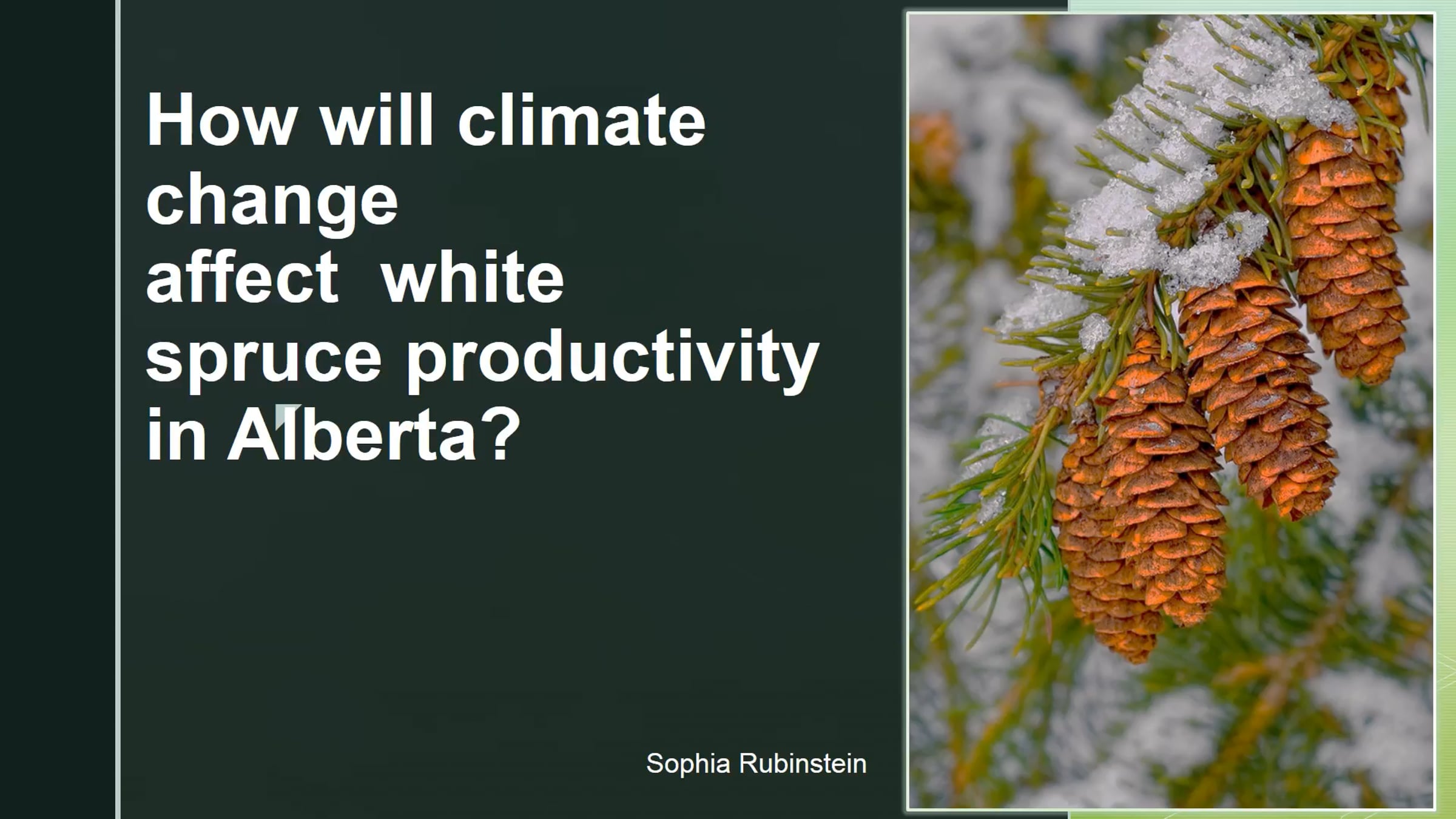 How will climate change affect white spruce productivity in Alberta?

Sophia Rubinstein